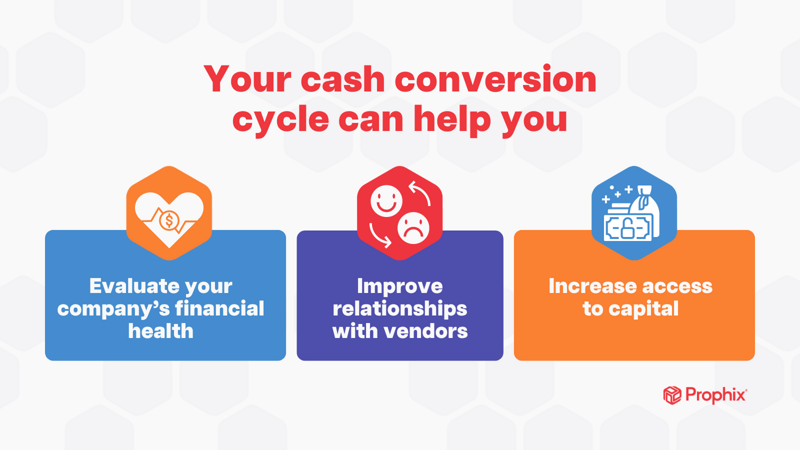 Your cash conversion cycle can help you

Evaluate your company's financial health

Improve relationships with vendors

Increase access to capital

Prophix